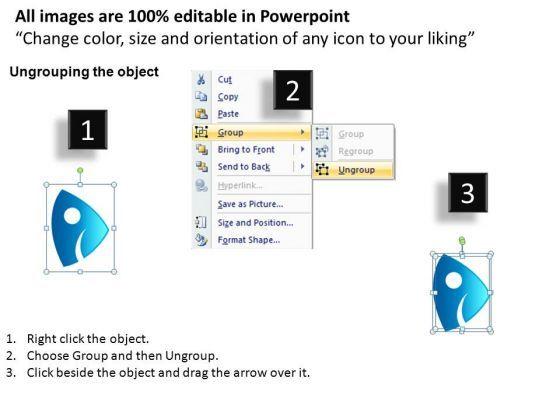 All images are 100% editable in Powerpoint
“Change color, size and orientation of any icon to your liking”

Ungrouping the object

1

2

Cut
Copy
Paste
Group
Bring to Front
Send to Back
Hyperlink...
Save as Picture...
Size and Position...
Format Shape...

Group
Regroup
Ungroup

3

1. Right click the object.
2. Choose Group and then Ungroup.
3. Click beside the object and drag the arrow over it.